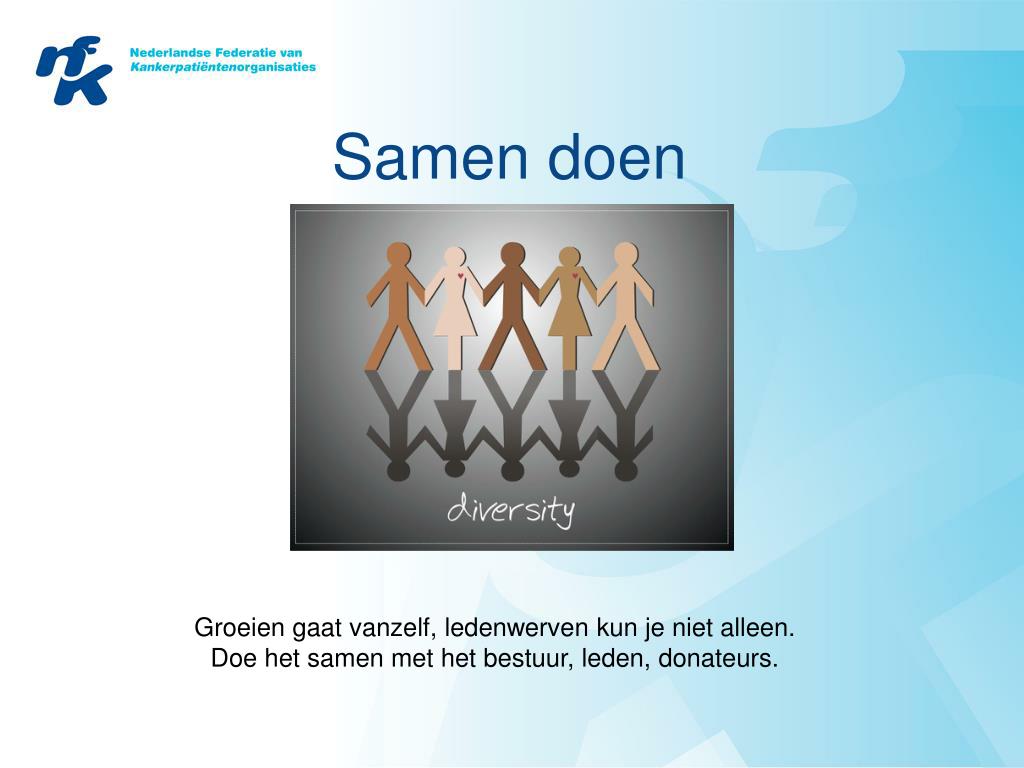 nfk

Nederlandse Federatie van
Kankerpatiëntenorganisaties

Samen doen

diversity

Groeien gaat vanzelf, ledenwerven kun je niet alleen.
Doe het samen met het bestuur, leden, donateurs.